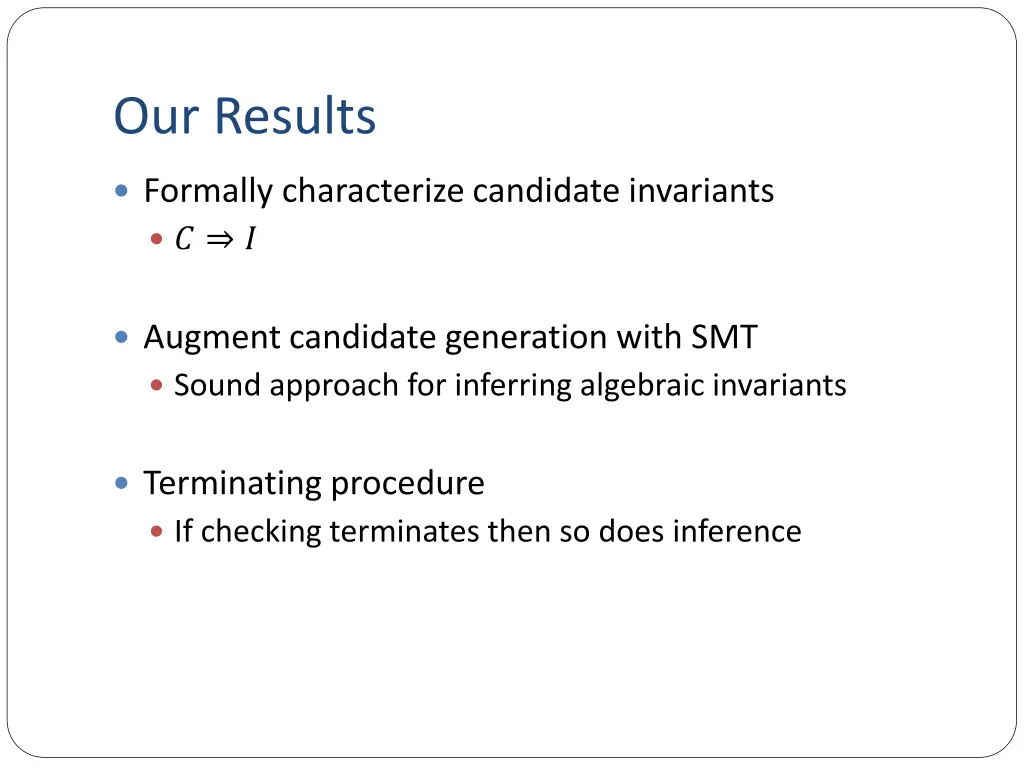 Our Results

Formally characterize candidate invariants

$C \Rightarrow I$

Augment candidate generation with SMT

Sound approach for inferring algebraic invariants

Terminating procedure

If checking terminates then so does inference